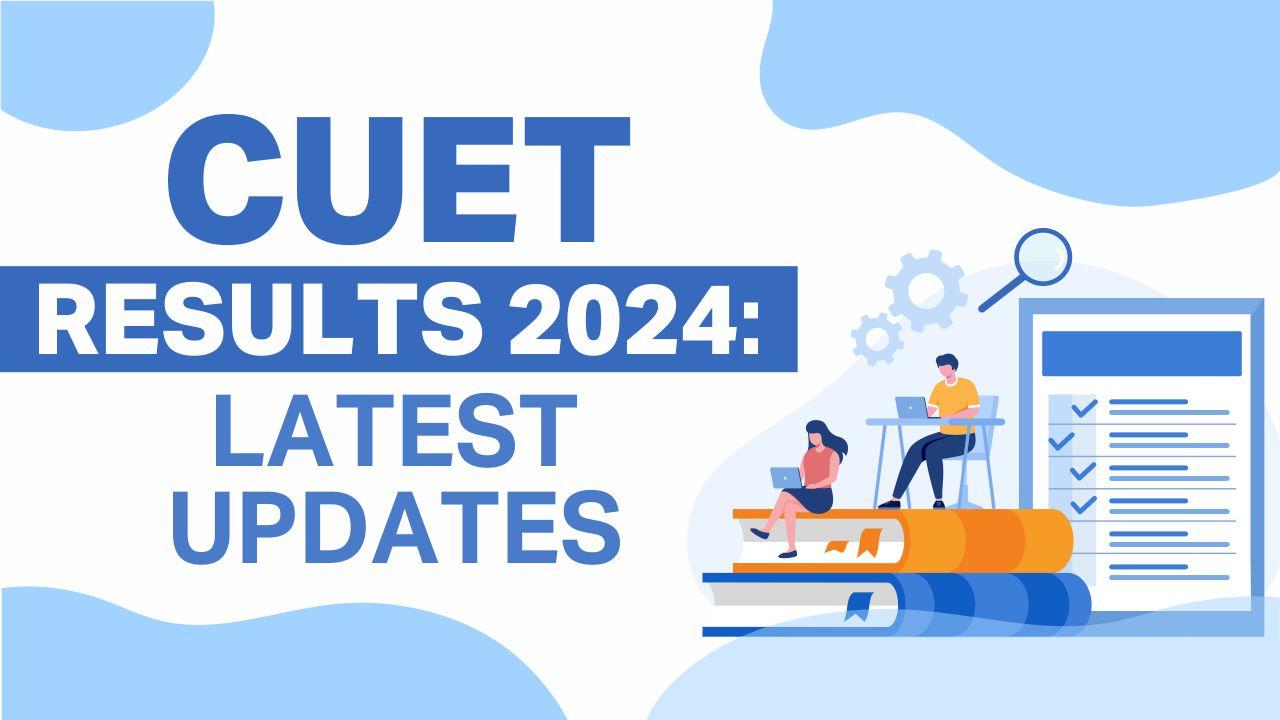 CUET
RESULTS 2024:
LATEST
UPDATES